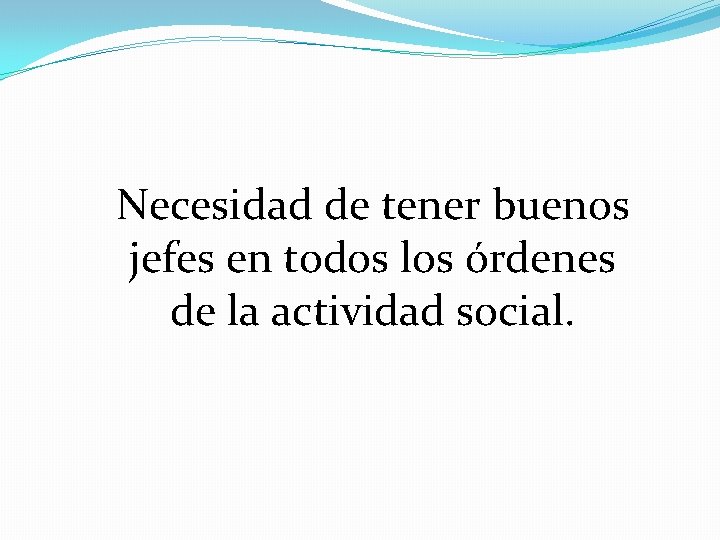 Necesidad de tener buenos jefes en todos los órdenes de la actividad social.